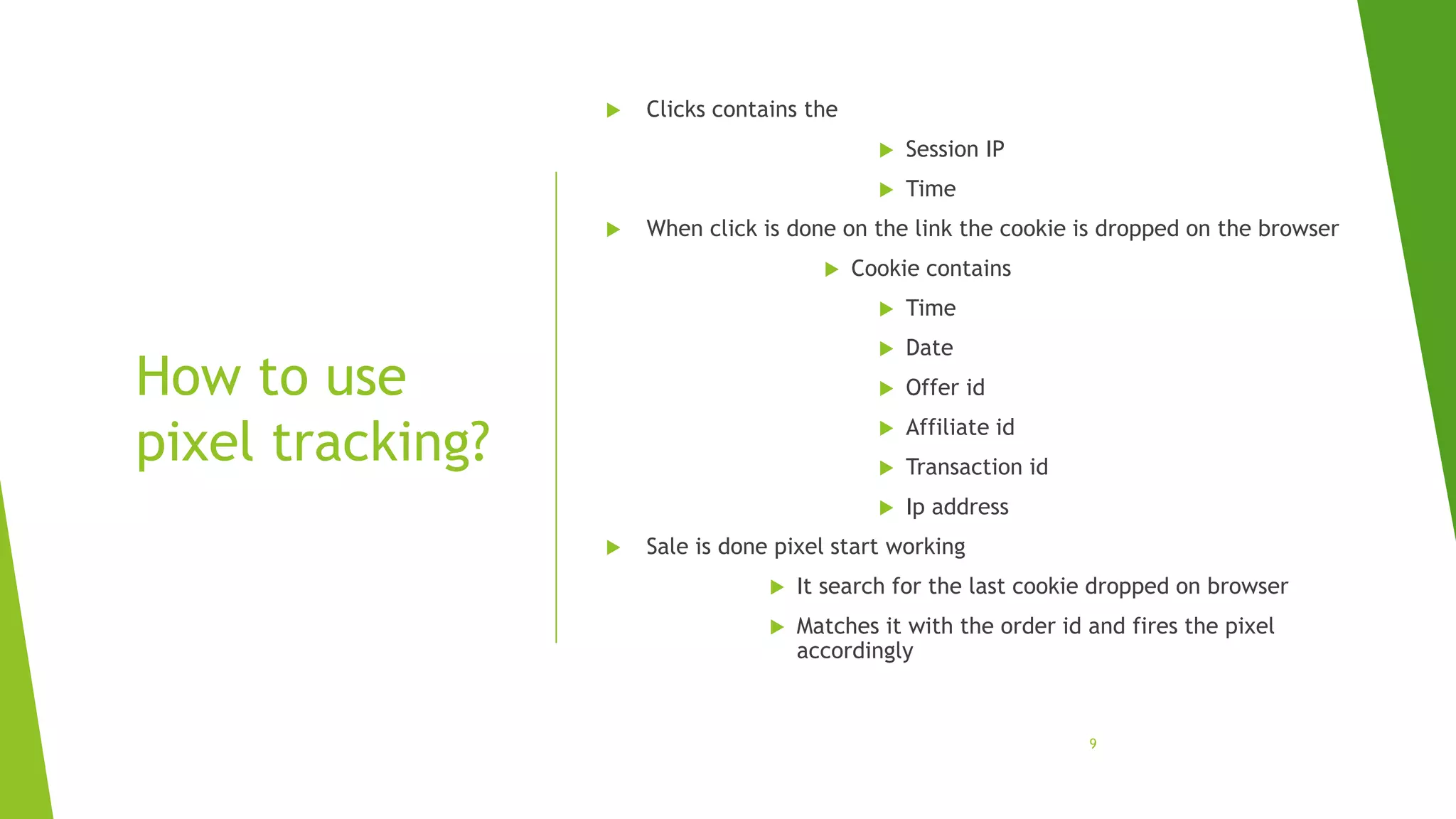 How to use pixel tracking?

Clicks contains the

Session IP

Time

When click is done on the link the cookie is dropped on the browser

Cookie contains

Time

Date

Offer id

Affiliate id

Transaction id

Ip address

Sale is done pixel start working

It search for the last cookie dropped on browser

Matches it with the order id and fires the pixel accordingly

9